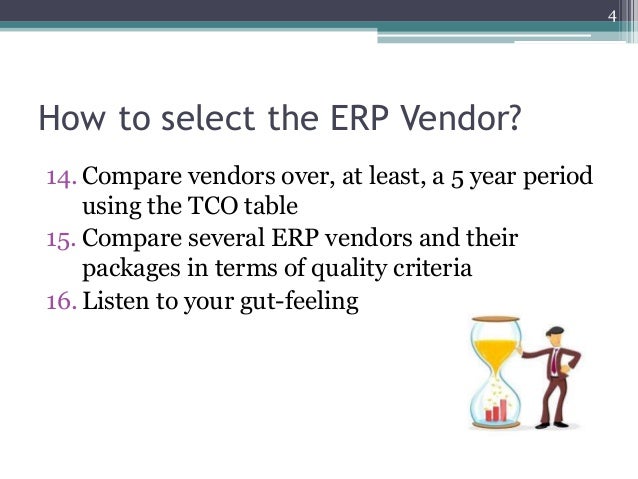 4

How to select the ERP Vendor?

14. Compare vendors over, at least, a 5 year period using the TCO table
15. Compare several ERP vendors and their packages in terms of quality criteria
16. Listen to your gut-feeling